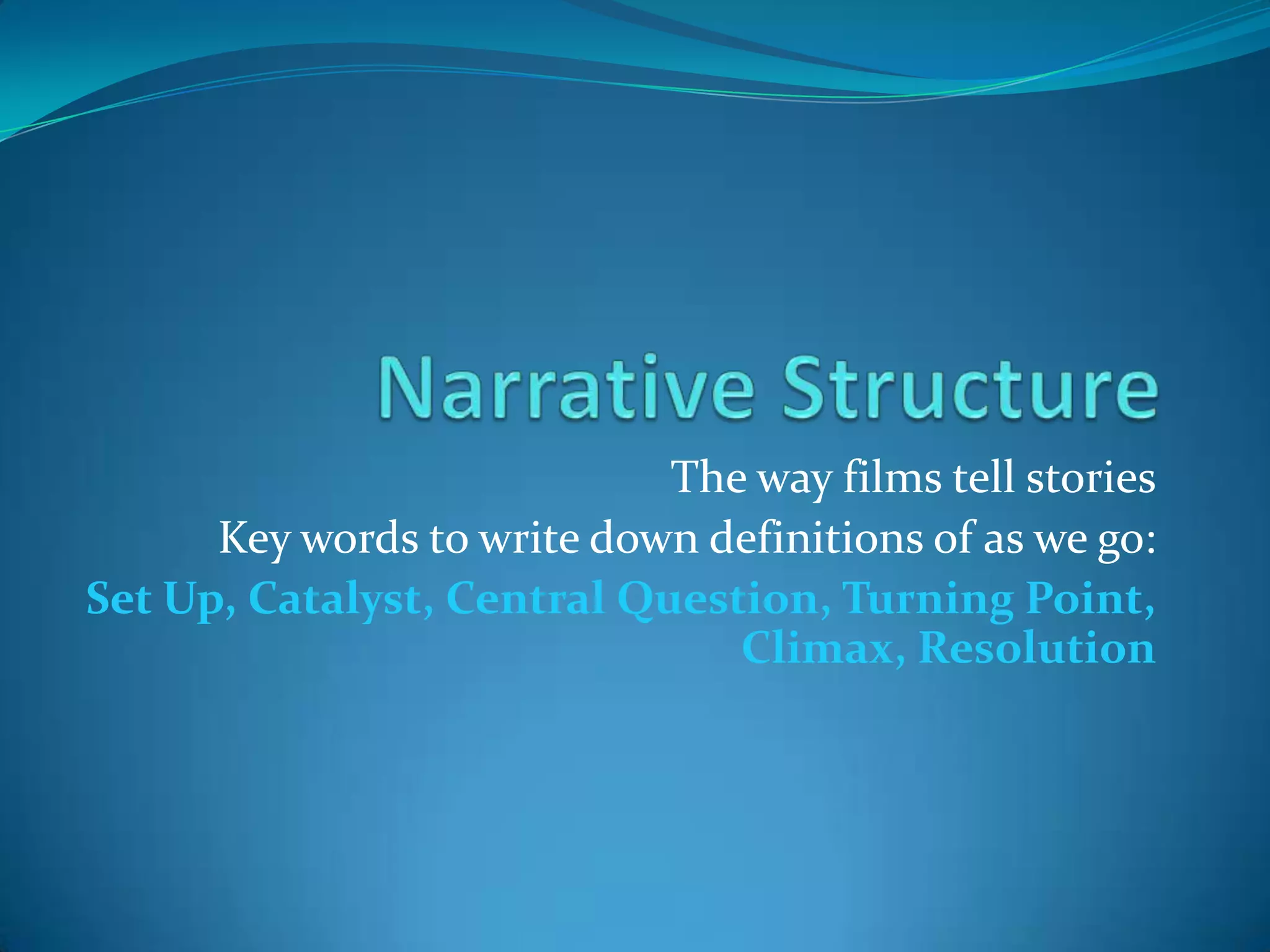 Narrative Structure

The way films tell stories

Key words to write down definitions of as we go:

Set Up, Catalyst, Central Question, Turning Point, Climax, Resolution